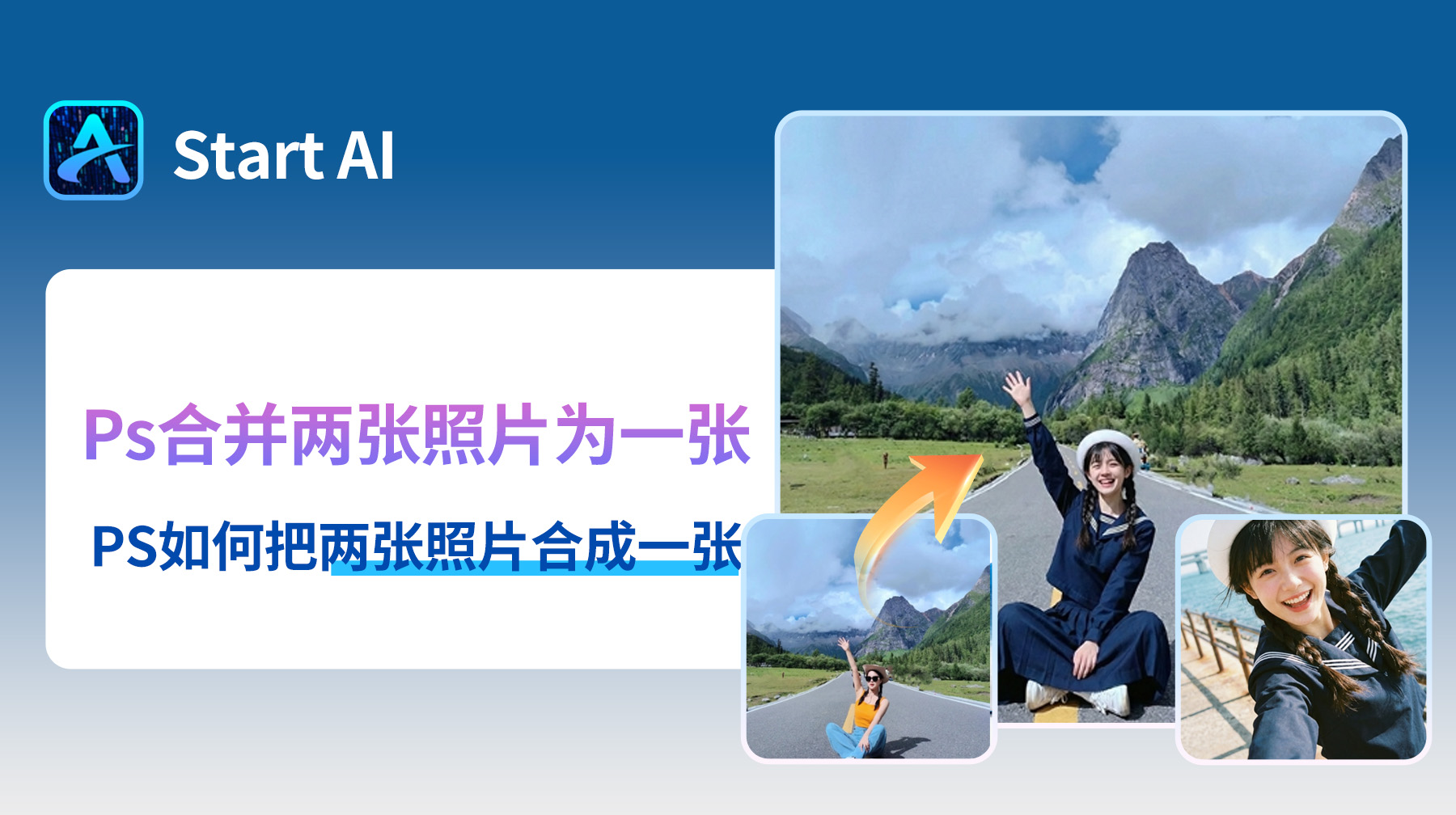 Start AI

Ps合并两张照片为一张

PS如何把两张照片合成一张